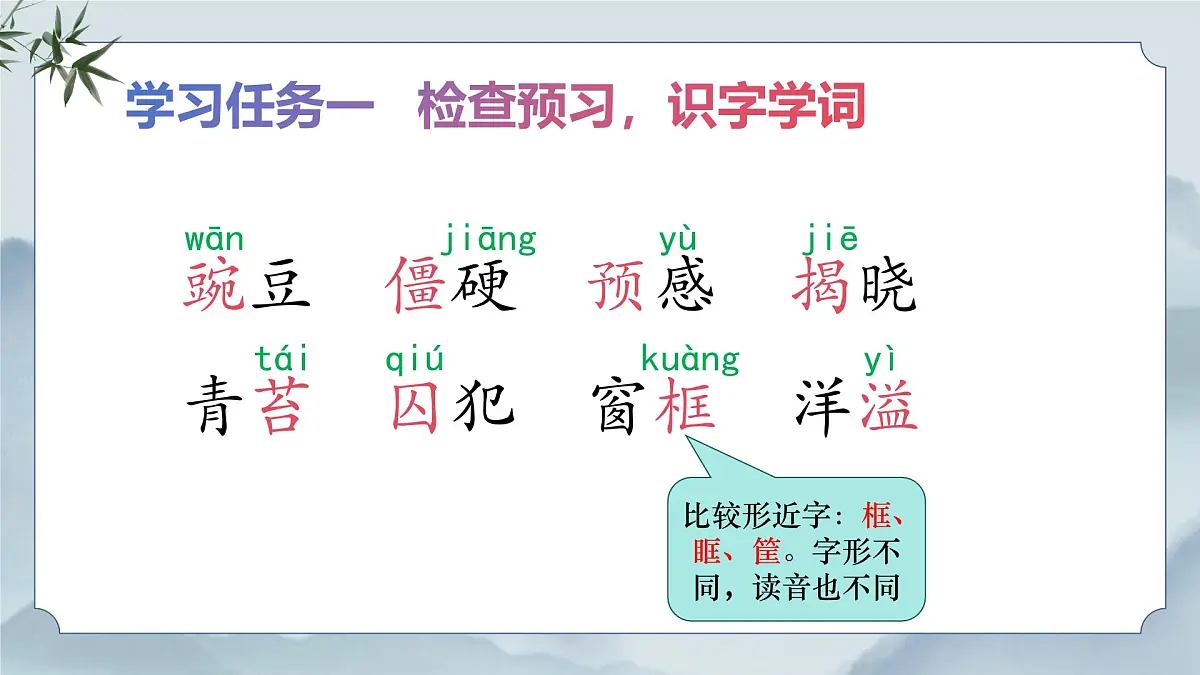 学习任务一　检查预习，识字学词

wān 豌豆　jiāng 僵硬　yù 预感　jiē 揭晓

tái 青苔　qiú 囚犯　kuàng 窗框　yì 洋溢

比较形近字：框、眶、筐。字形不同，读音也不同